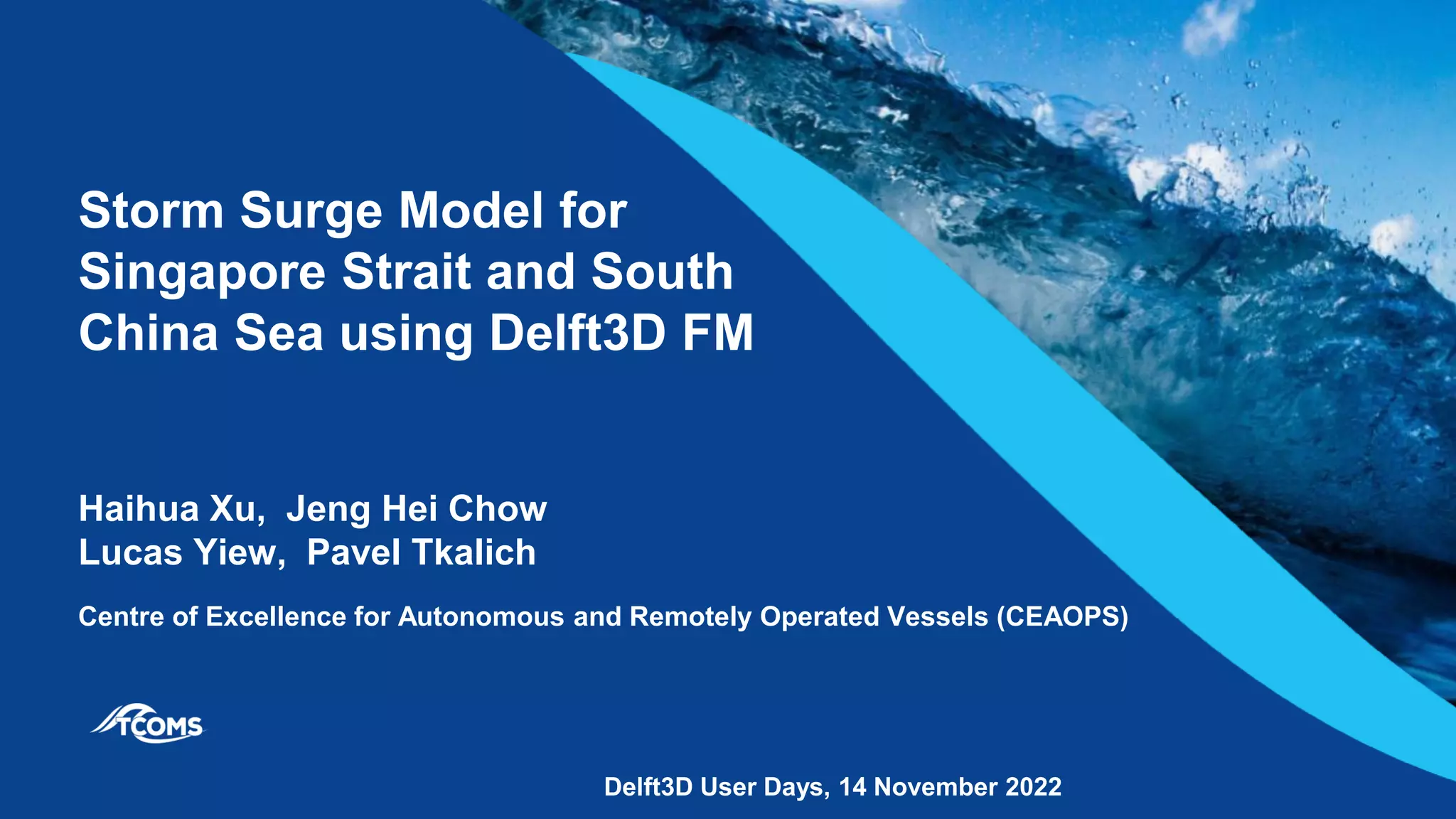 Storm Surge Model for Singapore Strait and South China Sea using Delft3D FM

Haihua Xu, Jeng Hei Chow
Lucas Yiew, Pavel Tkalich

Centre of Excellence for Autonomous and Remotely Operated Vessels (CEAOPS)

TCOMS

Delft3D User Days, 14 November 2022